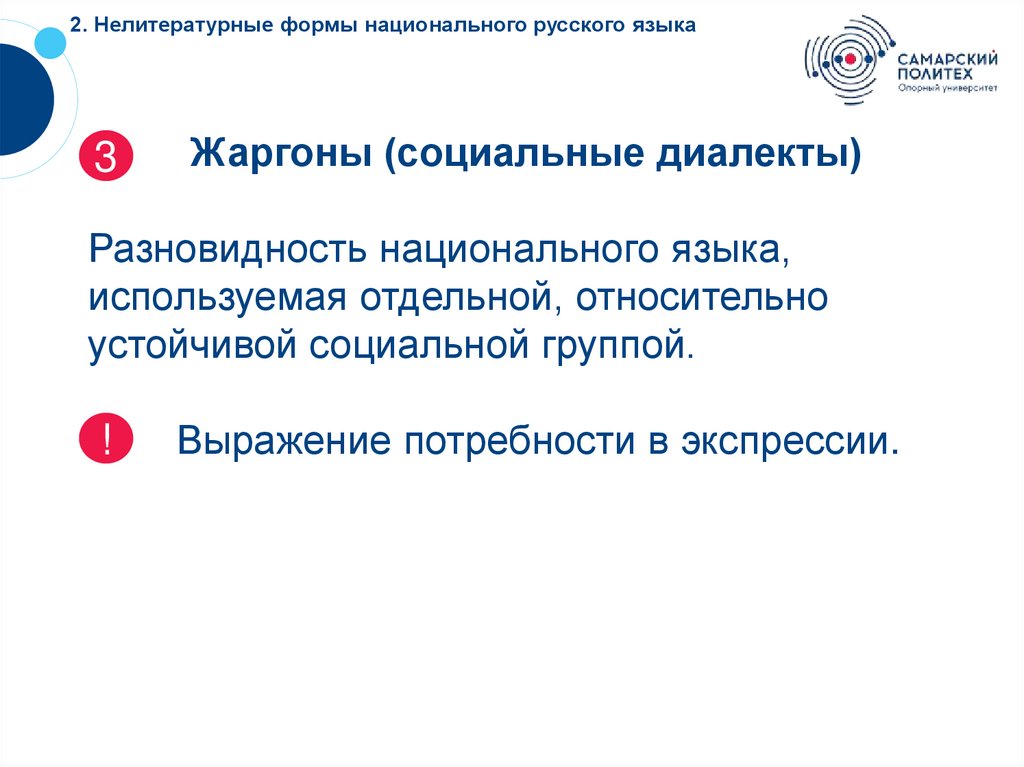 2. Нелитературные формы национального русского языка

САМАРСКИЙ ПОЛИТЕХ
Опорный университет

3

Жаргоны (социальные диалекты)

Разновидность национального языка, используемая отдельной, относительно устойчивой социальной группой.

!

Выражение потребности в экспрессии.